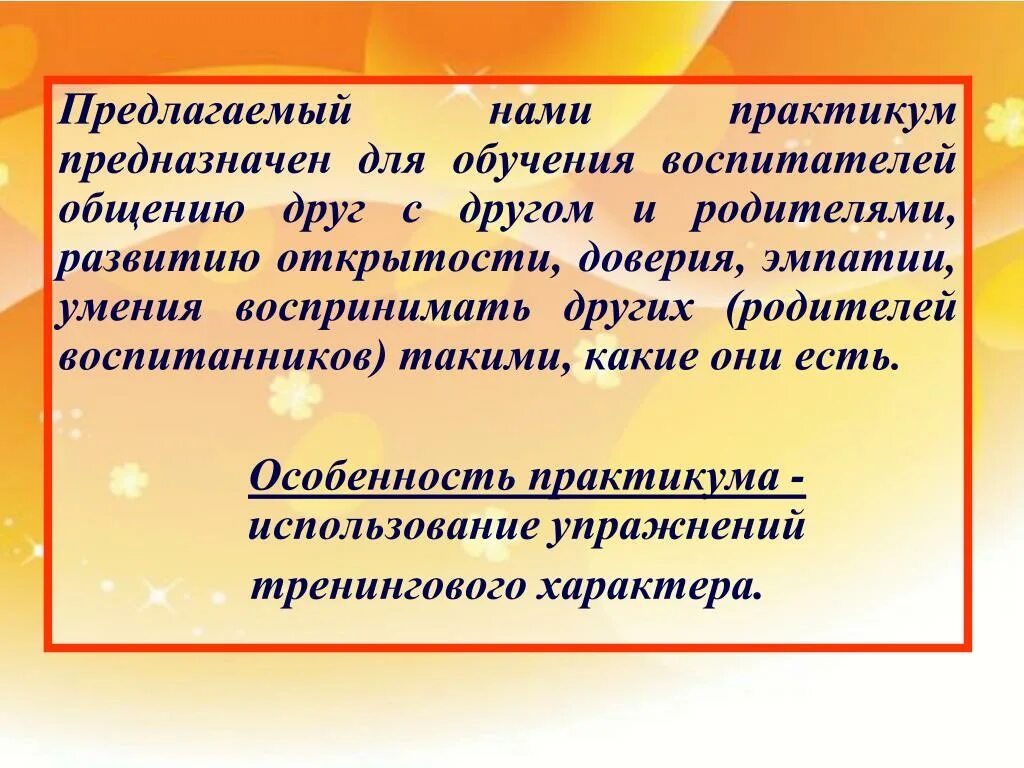 Предлагаемый нами практикум предназначен для обучения воспитателей общению друг с другом и родителями, развитию открытости, доверия, эмпатии, умения воспринимать других (родителей воспитанников) такими, какие они есть.

Особенность практикума - использование упражнений тренингового характера.